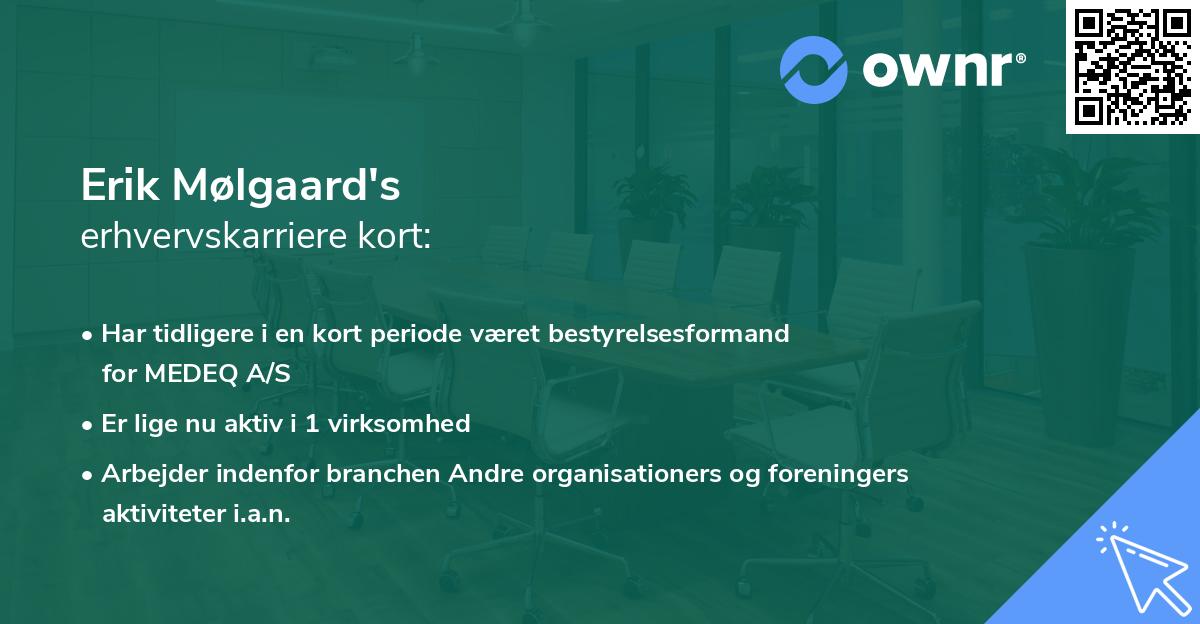 ownr®

Erik Mølgaard's
erhvervskarriere kort:

• Har tidligere i en kort periode været bestyrelsesformand for MEDEQ A/S
• Er lige nu aktiv i 1 virksomhed
• Arbejder indenfor branchen Andre organisationers og foreningers aktiviteter i.a.n.